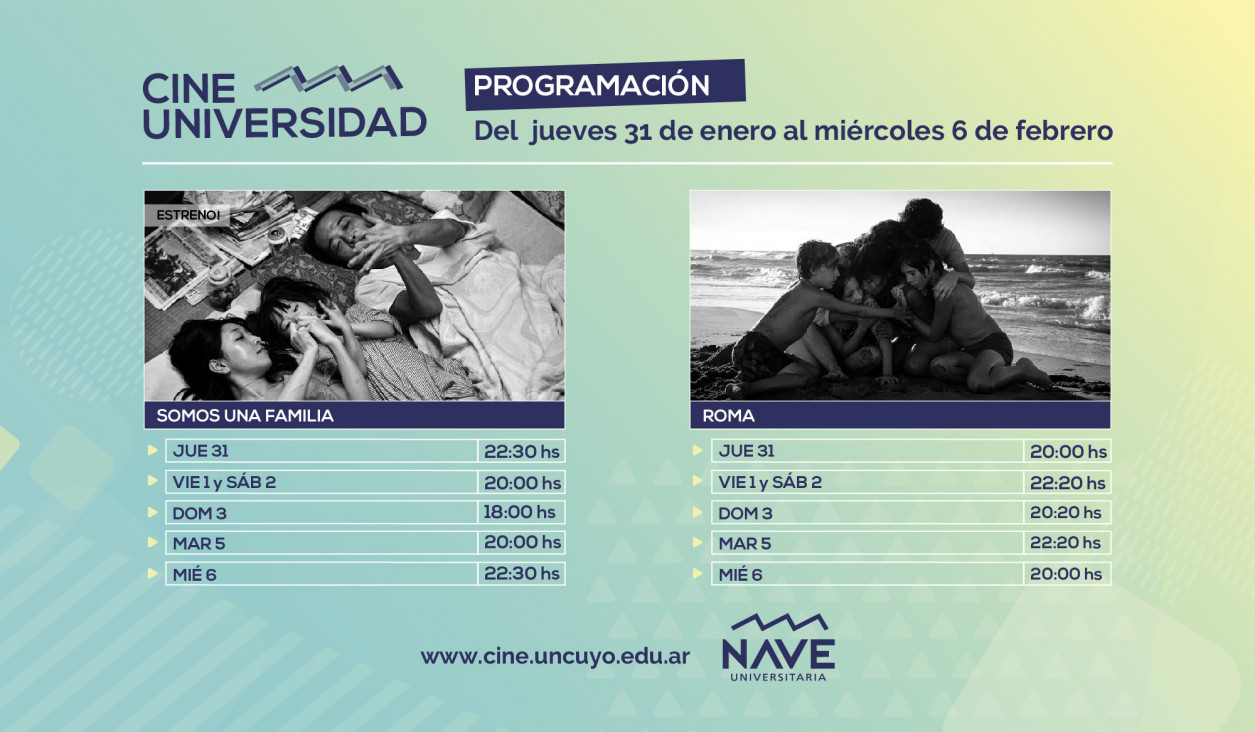 CINE UNIVERSIDAD

PROGRAMACIÓN

Del jueves 31 de enero al miércoles 6 de febrero

ESTRENO!

SOMOS UNA FAMILIA

| JUE 31 | 22:30 hs |
|---|---|
| VIE 1 y SÁB 2 | 20:00 hs |
| DOM 3 | 18:00 hs |
| MAR 5 | 20:00 hs |
| MIÉ 6 | 22:30 hs |

ROMA

| JUE 31 | 20:00 hs |
|---|---|
| VIE 1 y SÁB 2 | 22:20 hs |
| DOM 3 | 20:20 hs |
| MAR 5 | 22:20 hs |
| MIÉ 6 | 20:00 hs |

www.cine.uncuyo.edu.ar

NAVE UNIVERSITARIA